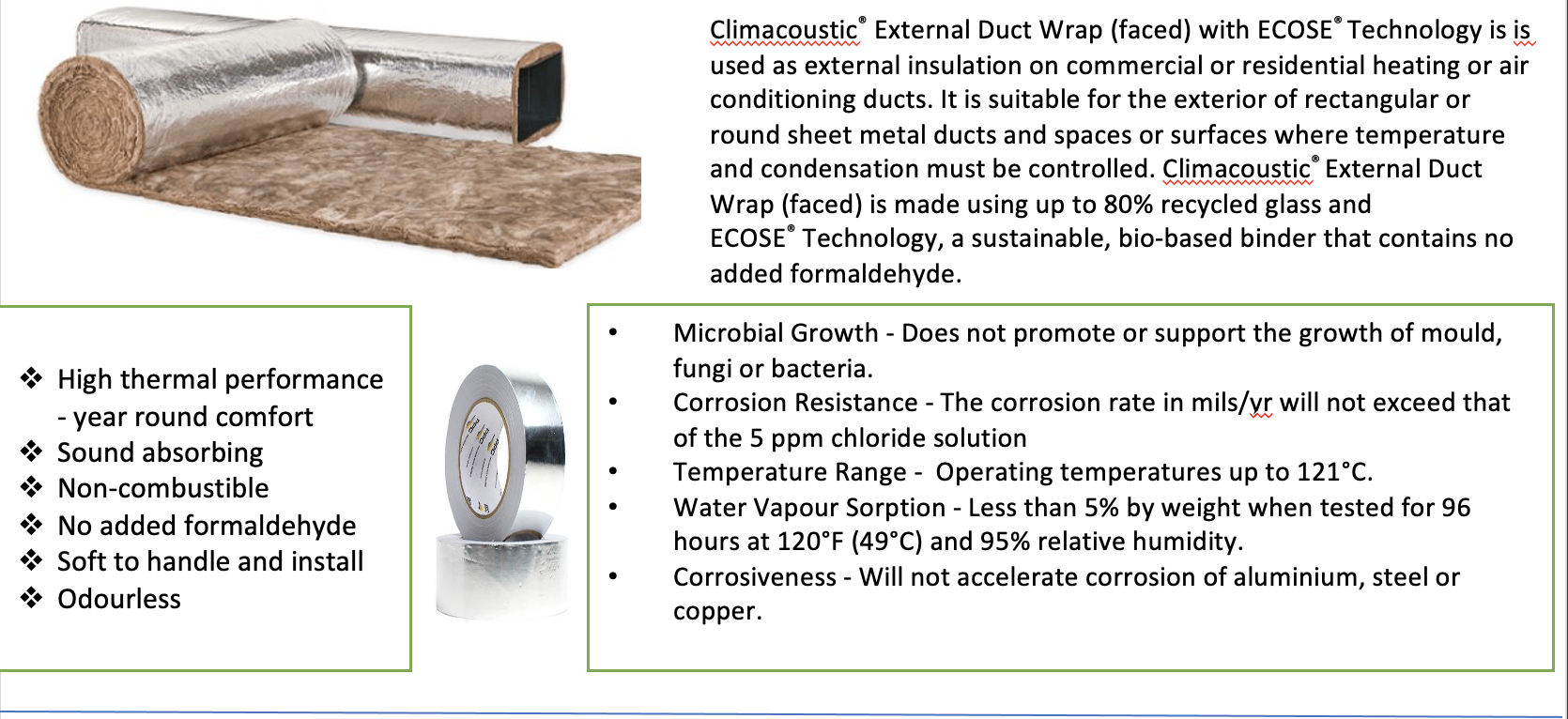 Climacoustic® External Duct Wrap (faced) with ECOSE® Technology is is used as external insulation on commercial or residential heating or air conditioning ducts. It is suitable for the exterior of rectangular or round sheet metal ducts and spaces or surfaces where temperature and condensation must be controlled. Climacoustic® External Duct Wrap (faced) is made using up to 80% recycled glass and ECOSE® Technology, a sustainable, bio-based binder that contains no added formaldehyde.

❖ High thermal performance - year round comfort
❖ Sound absorbing
❖ Non-combustible
❖ No added formaldehyde
❖ Soft to handle and install
❖ Odourless

• Microbial Growth - Does not promote or support the growth of mould, fungi or bacteria.
• Corrosion Resistance - The corrosion rate in mils/yr will not exceed that of the 5 ppm chloride solution
• Temperature Range - Operating temperatures up to 121°C.
• Water Vapour Sorption - Less than 5% by weight when tested for 96 hours at 120°F (49°C) and 95% relative humidity.
• Corrosiveness - Will not accelerate corrosion of aluminium, steel or copper.